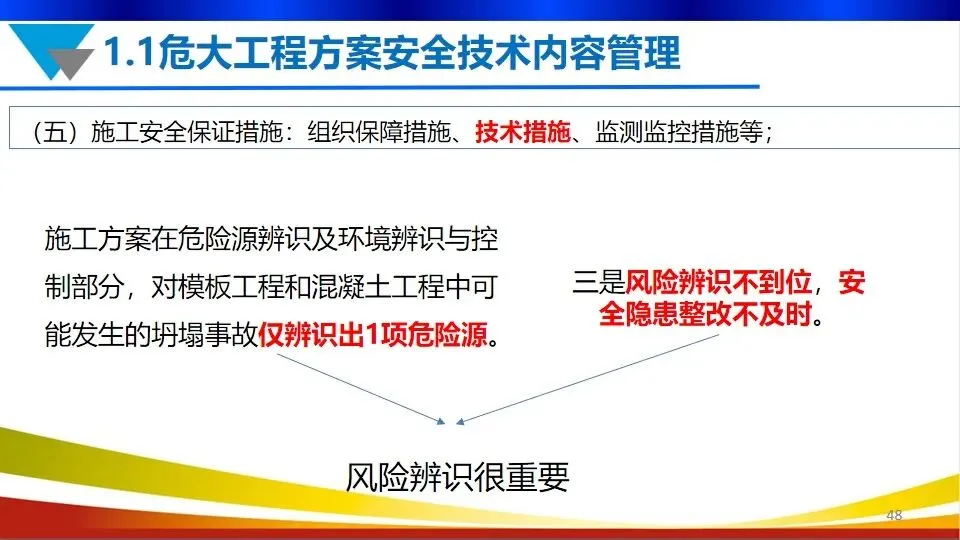 1.1危大工程方案安全技术内容管理

（五）施工安全保证措施：组织保障措施、技术措施、监测监控措施等；

施工方案在危险源辨识及环境辨识与控制部分，对模板工程和混凝土工程中可能发生的坍塌事故仅辨识出1项危险源。

三是风险辨识不到位，安全隐患整改不及时。

风险辨识很重要

48